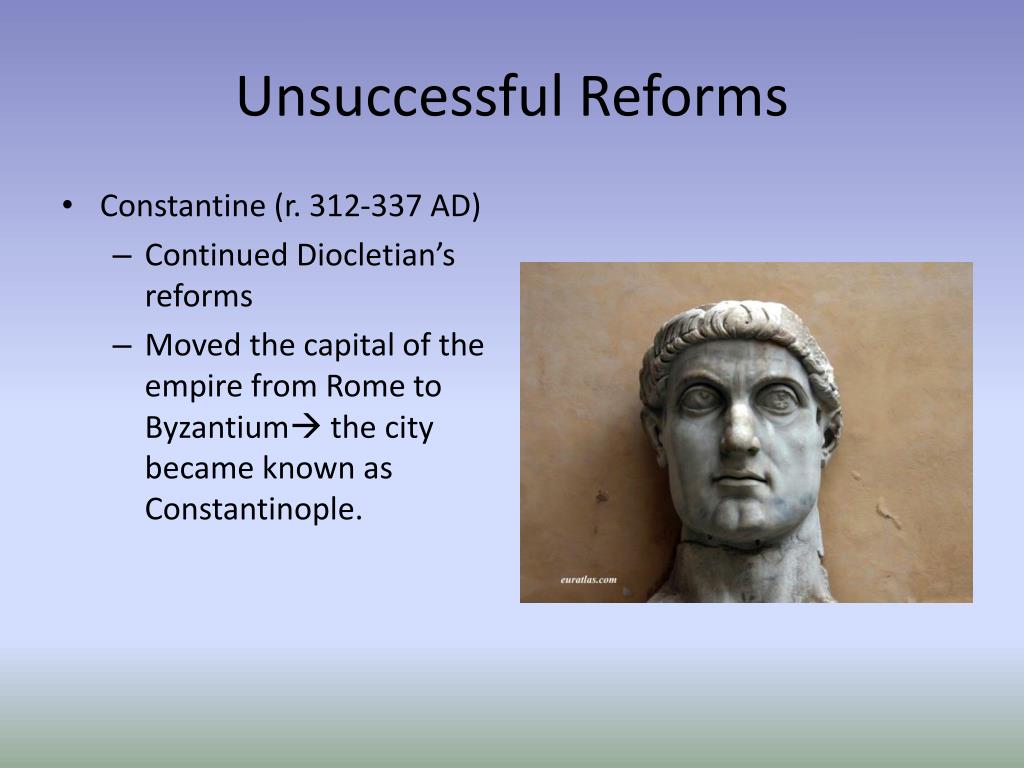 Unsuccessful Reforms

• Constantine (r. 312-337 AD)
– Continued Diocletian's reforms
– Moved the capital of the empire from Rome to Byzantium→ the city became known as Constantinople.

euratlas.com